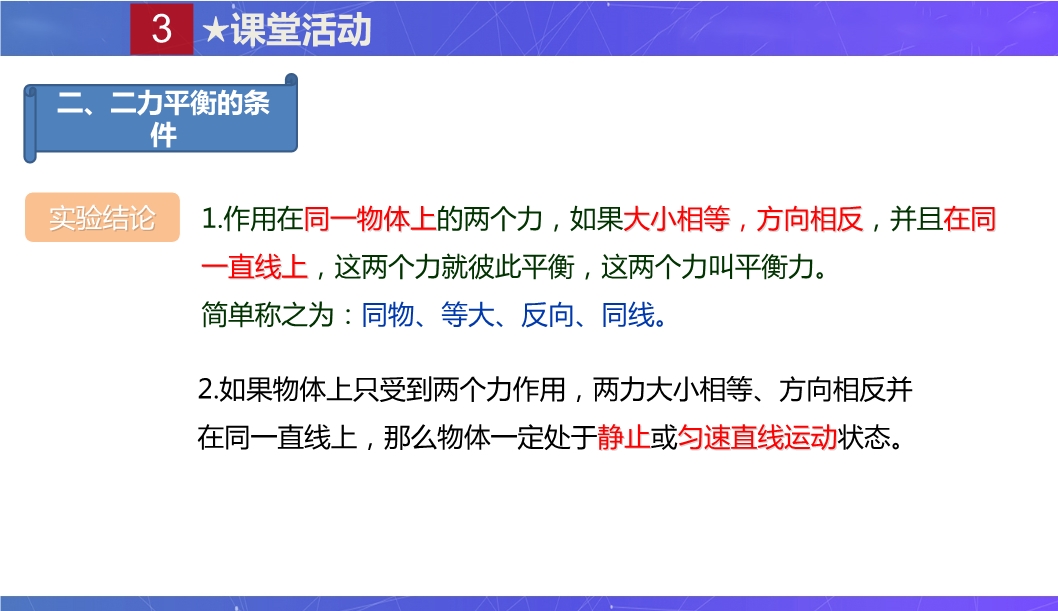 3 ★课堂活动

二、二力平衡的条件

实验结论

1.作用在同一物体上的两个力，如果大小相等，方向相反，并且在同一直线上，这两个力就彼此平衡，这两个力叫平衡力。
简单称之为：同物、等大、反向、同线。

2.如果物体上只受到两个力作用，两力大小相等、方向相反并在同一直线上，那么物体一定处于静止或匀速直线运动状态。